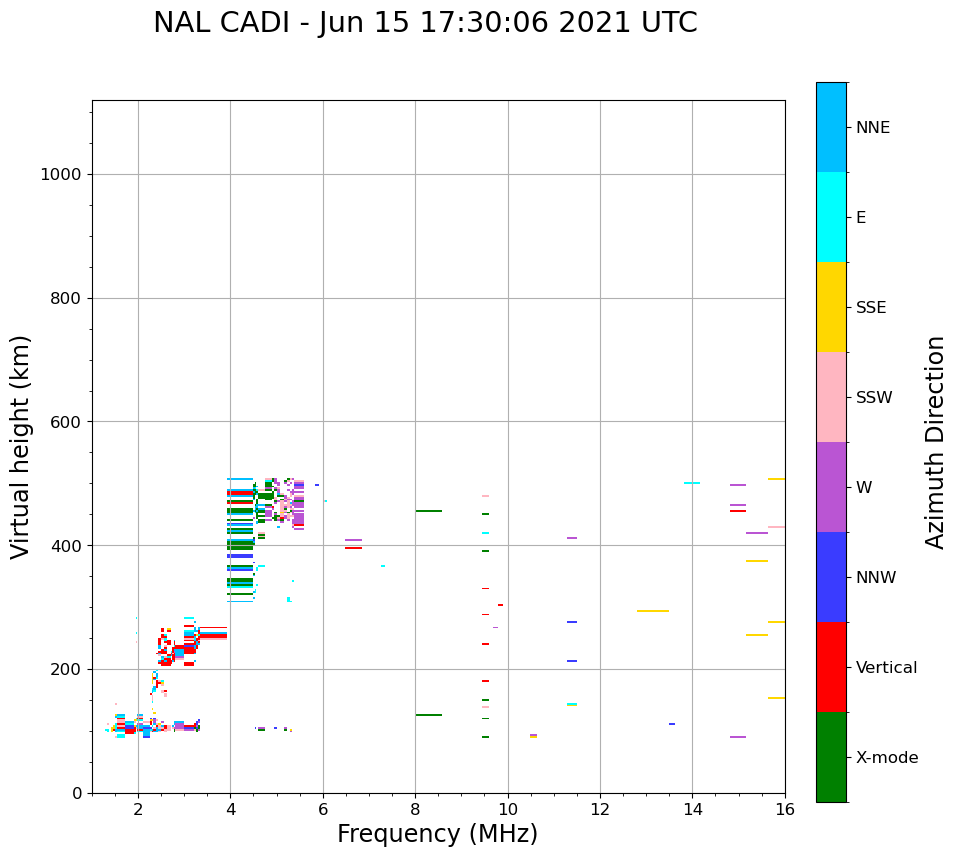 NAL CADI - Jun 15 17:30:06 2021 UTC

Virtual height (km)

1000
800
600
400
200
0

2
4
6
8
10
12
14
16

Frequency (MHz)

NNE
E
SSE
SSW
W
NNW
Vertical
X-mode

Azimuth Direction